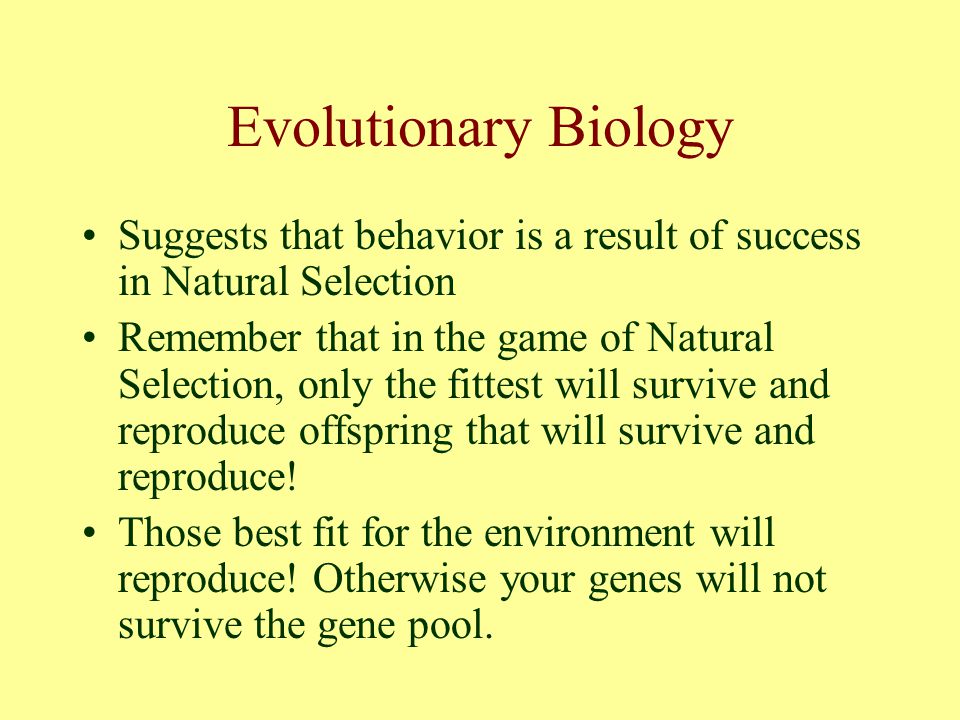 Evolutionary Biology

• Suggests that behavior is a result of success in Natural Selection
• Remember that in the game of Natural Selection, only the fittest will survive and reproduce offspring that will survive and reproduce!
• Those best fit for the environment will reproduce! Otherwise your genes will not survive the gene pool.